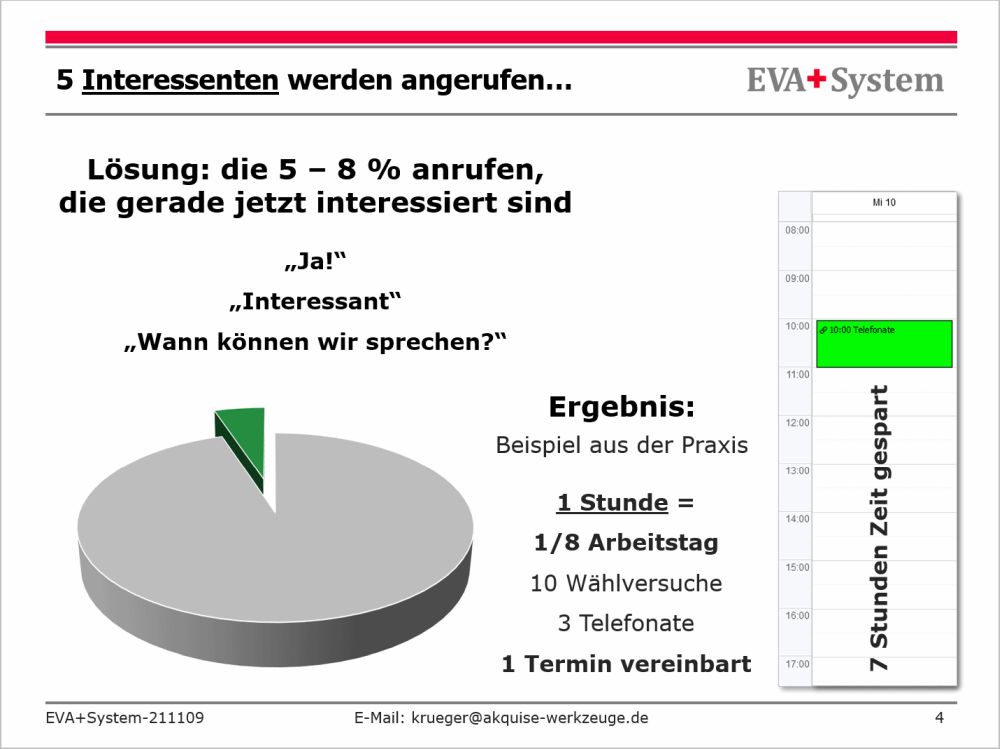 5 Interessenten werden angerufen…

EVA+System

Lösung: die 5 – 8 % anrufen, die gerade jetzt interessiert sind

„Ja!“

„Interessant“

„Wann können wir sprechen?“

Ergebnis:

Beispiel aus der Praxis

1 Stunde =

1/8 Arbeitstag

10 Wählversuche

3 Telefonate

1 Termin vereinbart

Mi 10

08:00
09:00
10:00
10:00 Telefonate
11:00
12:00
13:00
14:00
15:00
16:00
17:00

7 Stunden Zeit gespart

EVA+System-211109

E-Mail: krueger@akquise-werkzeuge.de

4